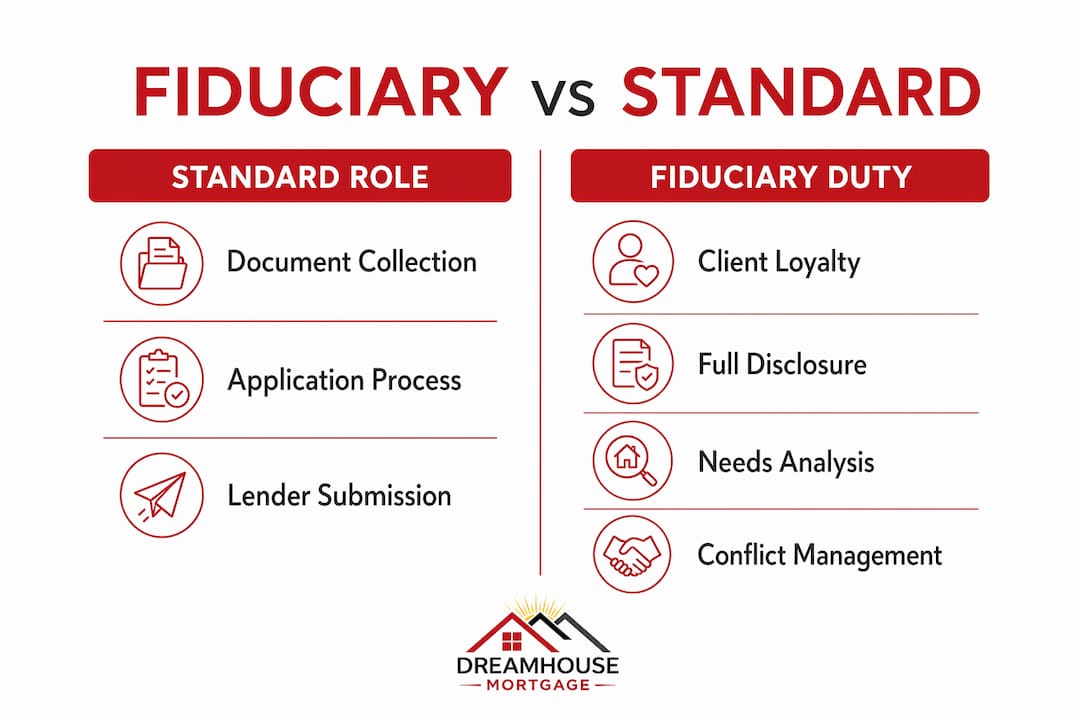 FIDUCIARY vs STANDARD

STANDARD ROLE

Document Collection

Application Process

Lender Submission

FIDUCIARY DUTY

Client Loyalty

Full Disclosure

Needs Analysis

Conflict Management

DREAMHOUSE
MORTGAGE